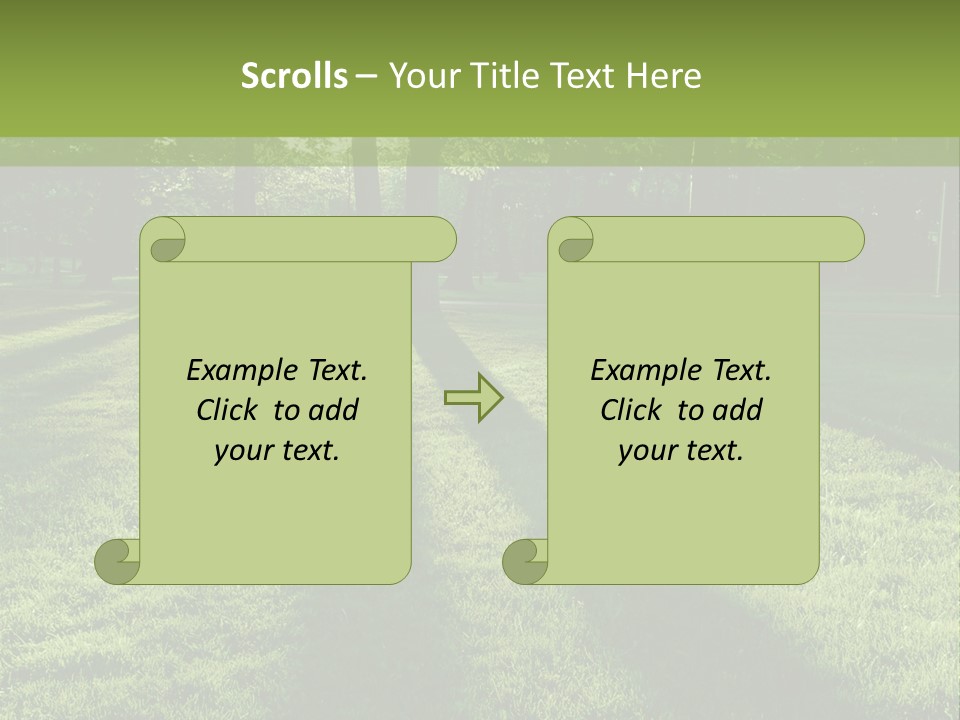 Scrolls – Your Title Text Here

Example Text. Click to add your text.

Example Text. Click to add your text.